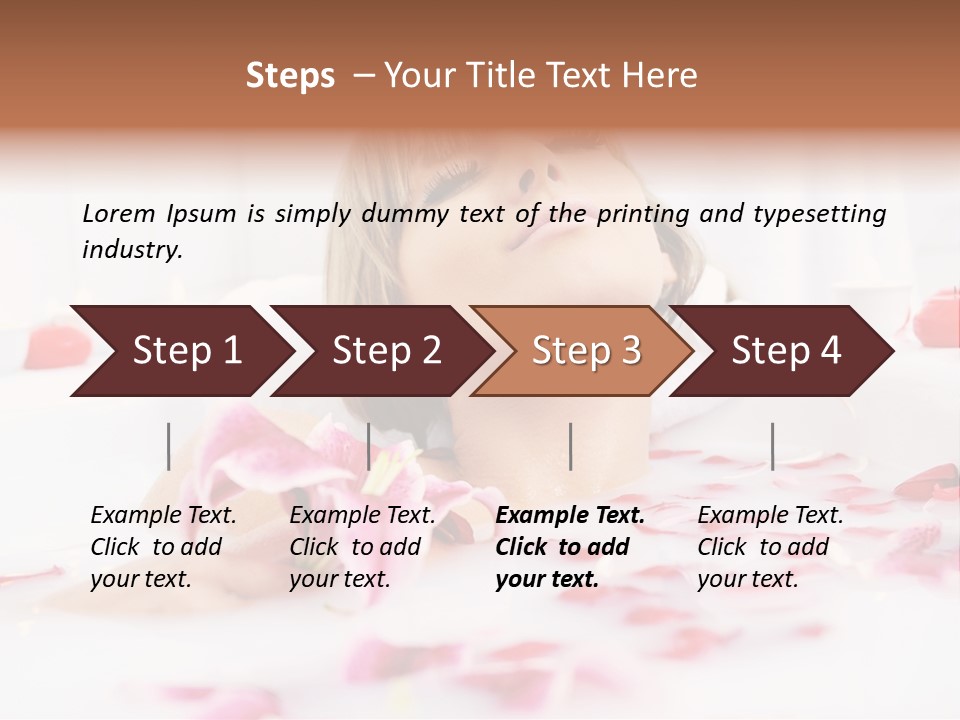 Steps – Your Title Text Here

Lorem Ipsum is simply dummy text of the printing and typesetting industry.

Step 1

Step 2

Step 3

Step 4

Example Text. Click to add your text.

Example Text. Click to add your text.

Example Text. Click to add your text.

Example Text. Click to add your text.